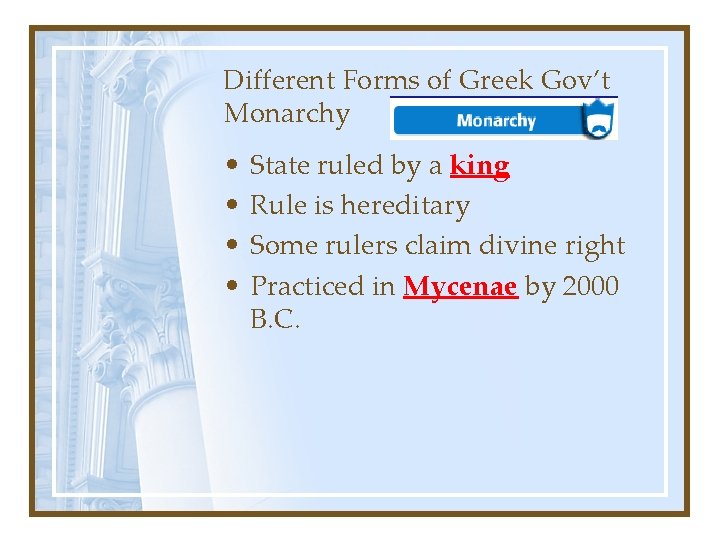 Different Forms of Greek Gov't
Monarchy

Monarchy

• State ruled by a king
• Rule is hereditary
• Some rulers claim divine right
• Practiced in Mycenae by 2000 B.C.